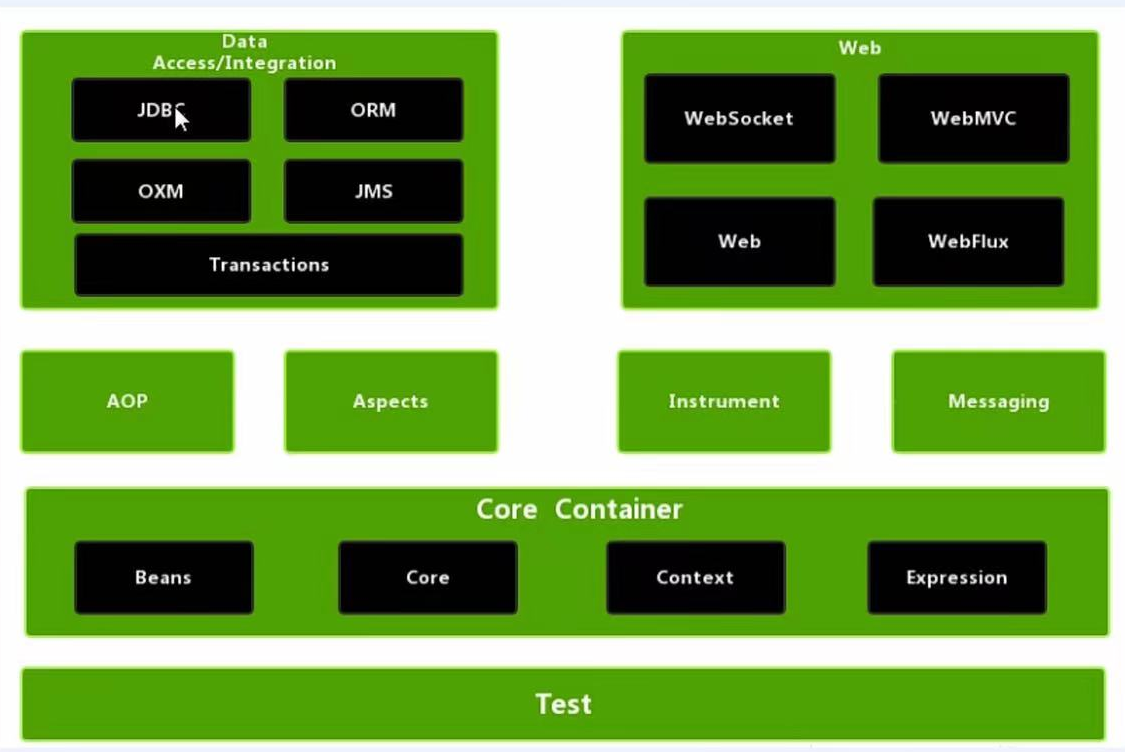 Data Access/Integration

JDBC

ORM

OXM

JMS

Transactions

Web

WebSocket

WebMVC

Web

WebFlux

AOP

Aspects

Instrument

Messaging

Core Container

Beans

Core

Context

Expression

Test